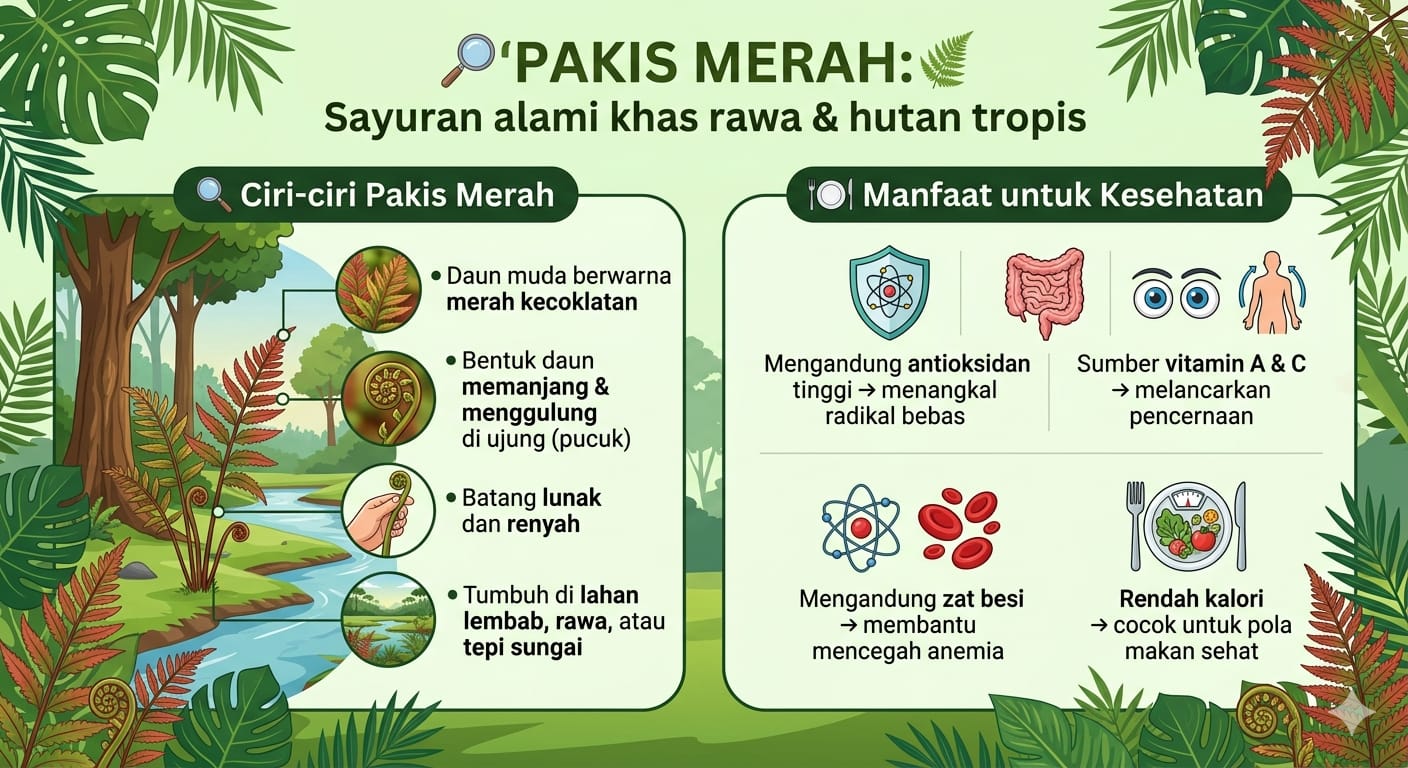 'PAKIS MERAH:
Sayuran alami khas rawa & hutan tropis

Ciri-ciri Pakis Merah

• Daun muda berwarna merah kecoklatan

• Bentuk daun memanjang & menggulung di ujung (pucuk)

• Batang lunak dan renyah

• Tumbuh di lahan lembab, rawa, atau tepi sungai

Manfaat untuk Kesehatan

Mengandung antioksidan tinggi → menangkal radikal bebas

Sumber vitamin A & C → melancarkan pencernaan

Mengandung zat besi → membantu mencegah anemia

Rendah kalori → cocok untuk pola makan sehat